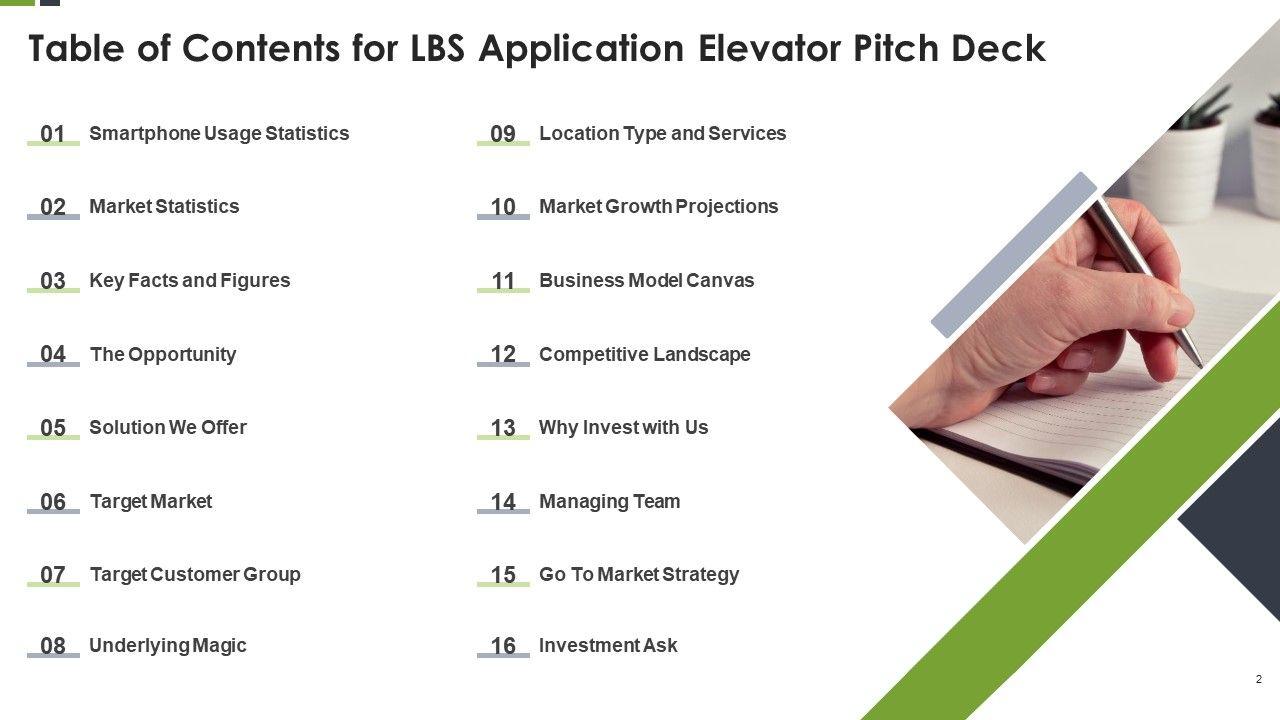 Table of Contents for LBS Application Elevator Pitch Deck

01 Smartphone Usage Statistics

02 Market Statistics

03 Key Facts and Figures

04 The Opportunity

05 Solution We Offer

06 Target Market

07 Target Customer Group

08 Underlying Magic

09 Location Type and Services

10 Market Growth Projections

11 Business Model Canvas

12 Competitive Landscape

13 Why Invest with Us

14 Managing Team

15 Go To Market Strategy

16 Investment Ask

2